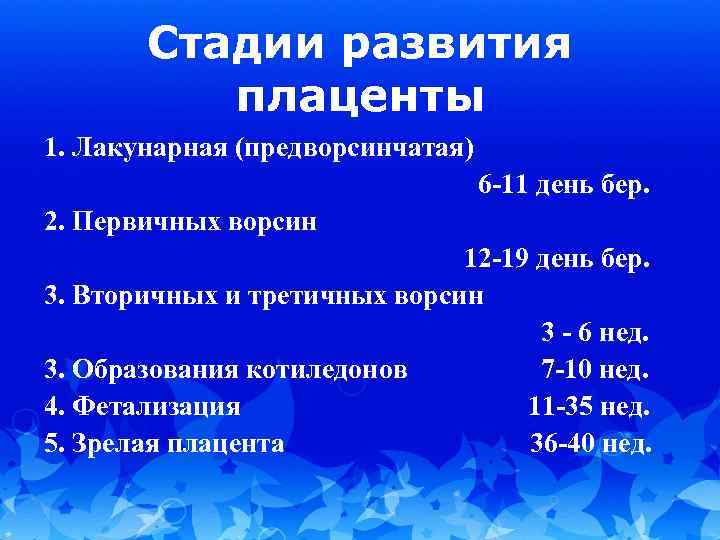 Стадии развития плаценты

1. Лакунарная (предворсинчатая)
6-11 день бер.
2. Первичных ворсин
12-19 день бер.
3. Вторичных и третичных ворсин
3 - 6 нед.
3. Образования котиледонов 7-10 нед.
4. Фетализация 11-35 нед.
5. Зрелая плацента 36-40 нед.